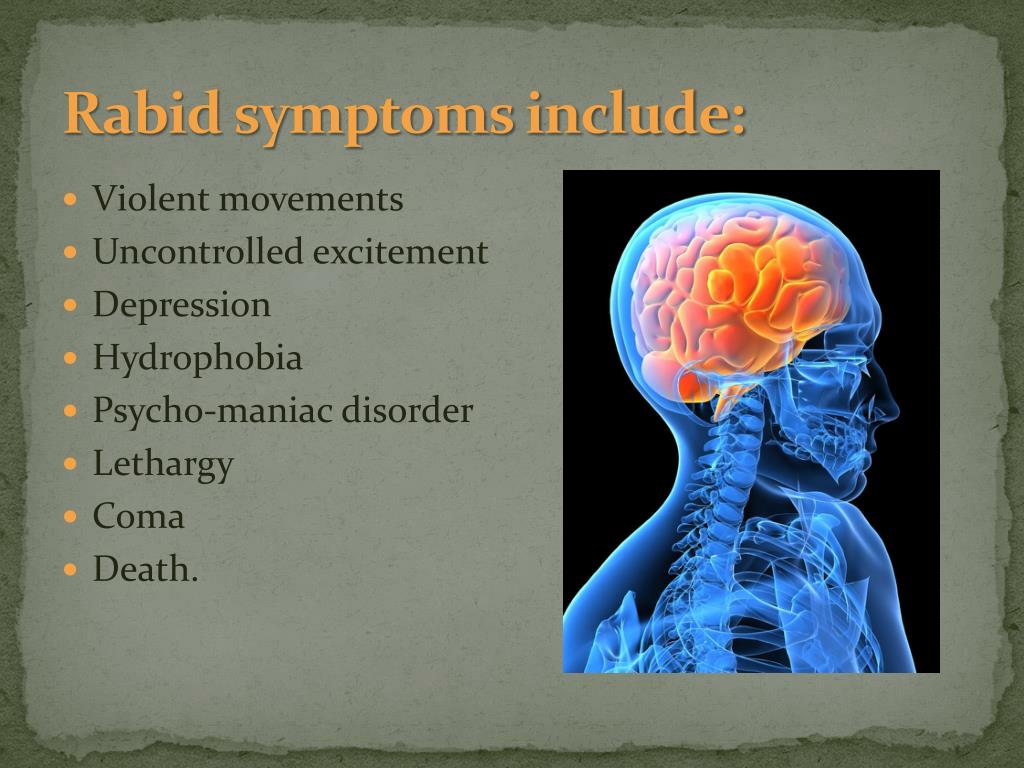 Rabid symptoms include:

- Violent movements
- Uncontrolled excitement
- Depression
- Hydrophobia
- Psycho-maniac disorder
- Lethargy
- Coma
- Death.